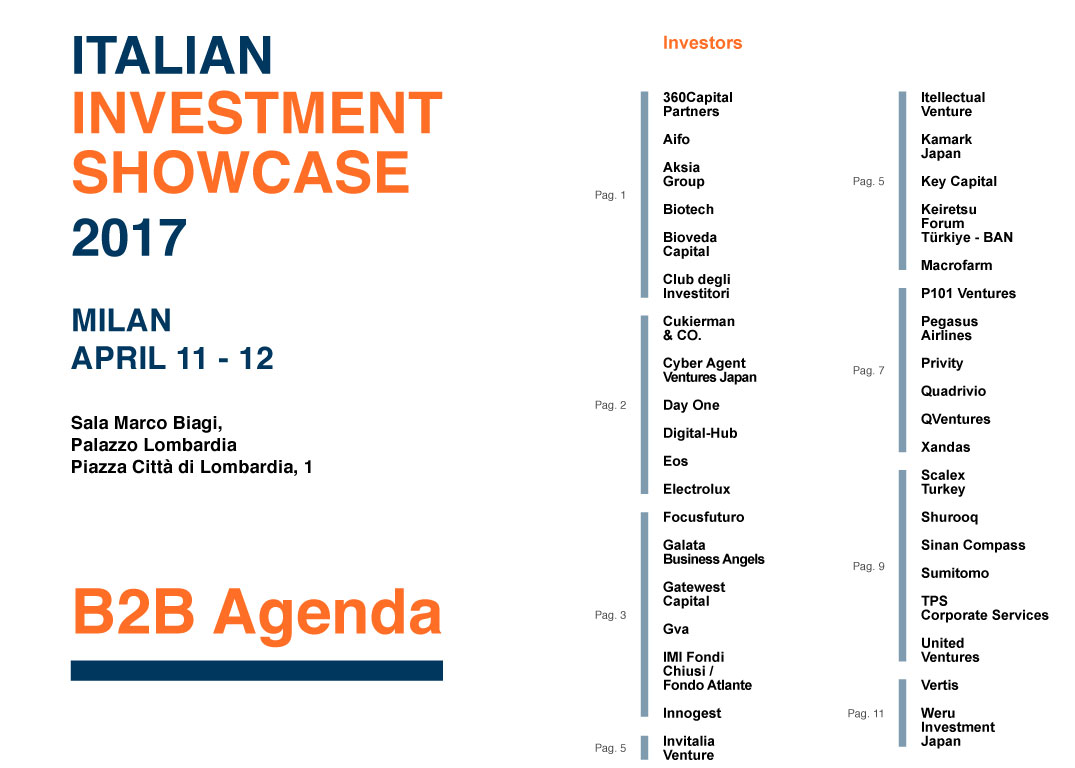 ITALIAN
INVESTMENT
SHOWCASE
2017

MILAN
APRIL 11 - 12

Sala Marco Biagi,
Palazzo Lombardia
Piazza Città di Lombardia, 1

B2B Agenda

Investors

Pag. 1
360Capital Partners
Aifo
Aksia Group
Biotech
Bioveda Capital
Club degli Investitori

Pag. 2
Cukierman & CO.
Cyber Agent Ventures Japan
Day One
Digital-Hub
Eos
Electrolux

Pag. 3
Focusfuturo
Galata Business Angels
Gatewest Capital
Gva
IMI Fondi Chiusi / Fondo Atlante
Innogest

Pag. 5
Invitalia Venture

Pag. 5
Itellectual Venture
Kamark Japan
Key Capital
Keiretsu Forum Türkiye - BAN
Macrofarm

Pag. 7
P101 Ventures
Pegasus Airlines
Privity
Quadrivio
QVentures
Xandas

Pag. 9
Scalex Turkey
Shurooq
Sinan Compass
Sumitomo
TPS Corporate Services
United Ventures

Pag. 11
Vertis
Weru Investment Japan